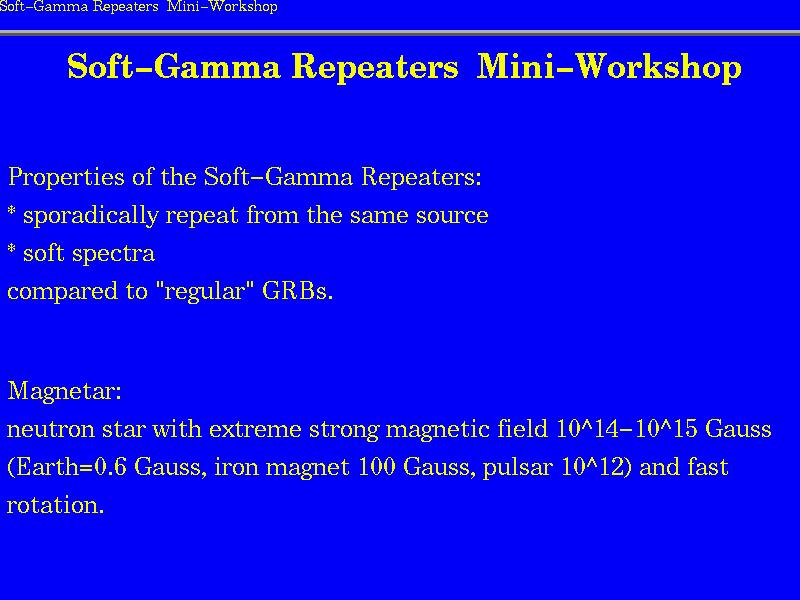 Soft–Gamma Repeaters Mini–Workshop

Soft–Gamma Repeaters Mini–Workshop

Properties of the Soft–Gamma Repeaters:
* sporadically repeat from the same source
* soft spectra
compared to "regular" GRBs.

Magnetar:
neutron star with extreme strong magnetic field 10^14–10^15 Gauss (Earth=0.6 Gauss, iron magnet 100 Gauss, pulsar 10^12) and fast rotation.